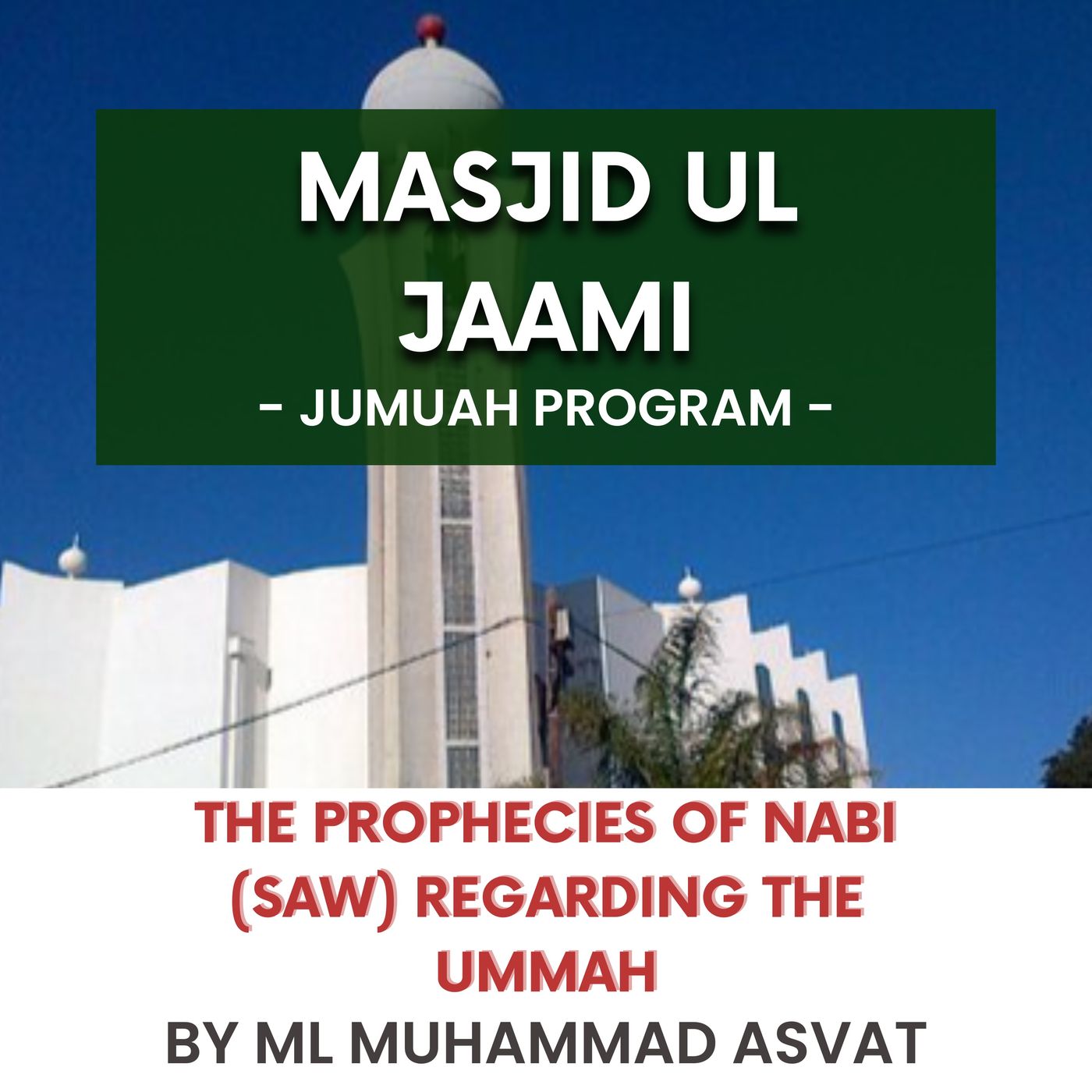 MASJID UL JAAMI
- JUMUAH PROGRAM -

THE PROPHECIES OF NABI (SAW) REGARDING THE UMMAH
BY ML MUHAMMAD ASVAT